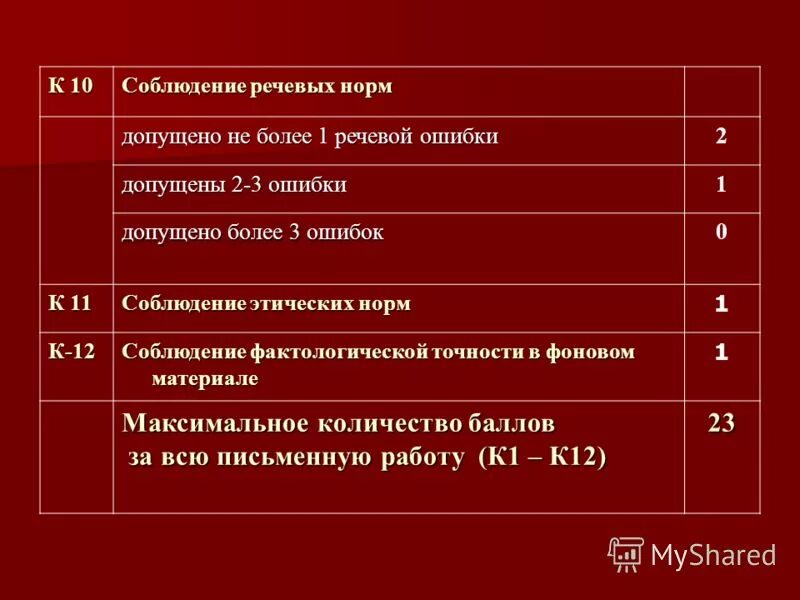 | К 10 | Соблюдение речевых норм | |
|---|---|---|
| | допущено не более 1 речевой ошибки | 2 |
| | допущены 2-3 ошибки | 1 |
| | допущено более 3 ошибок | 0 |
| К 11 | Соблюдение этических норм | 1 |
| К-12 | Соблюдение фактологической точности в фоновом материале | 1 |
| | Максимальное количество баллов за всю письменную работу (К1 – К12) | 23 |

MyShared